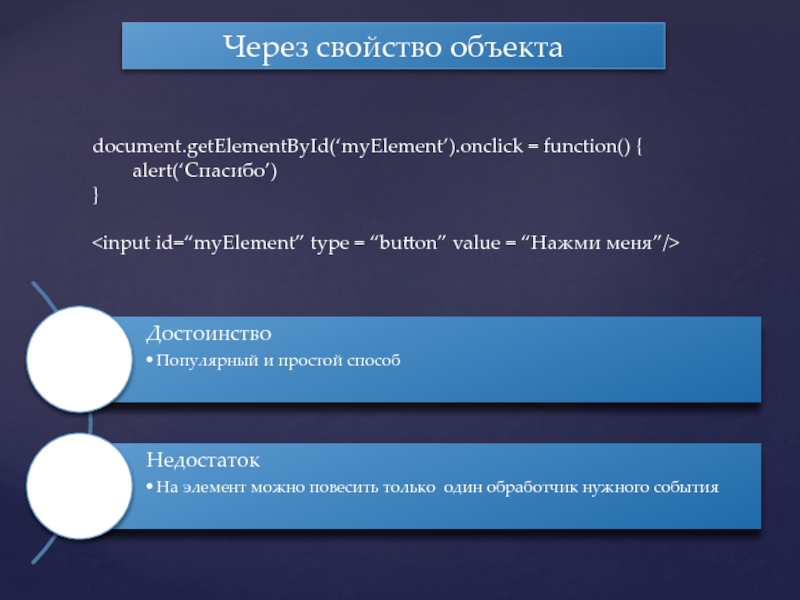 Через свойство объекта

document.getElementById(‘myElement’).onclick = function() {
alert(‘Спасибо’)
}

<input id=“myElement” type = “button” value = “Нажми меня”/>

Достоинство
• Популярный и простой способ

Недостаток
• На элемент можно повесить только один обработчик нужного события